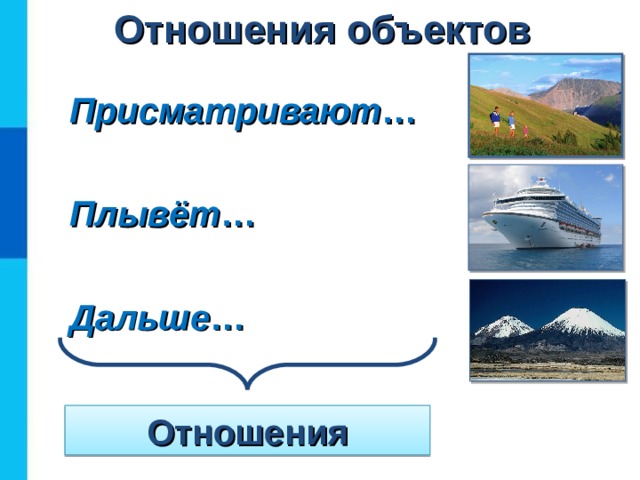 Отношения объектов

Присматривают…

Плывёт…

Дальше…

Отношения